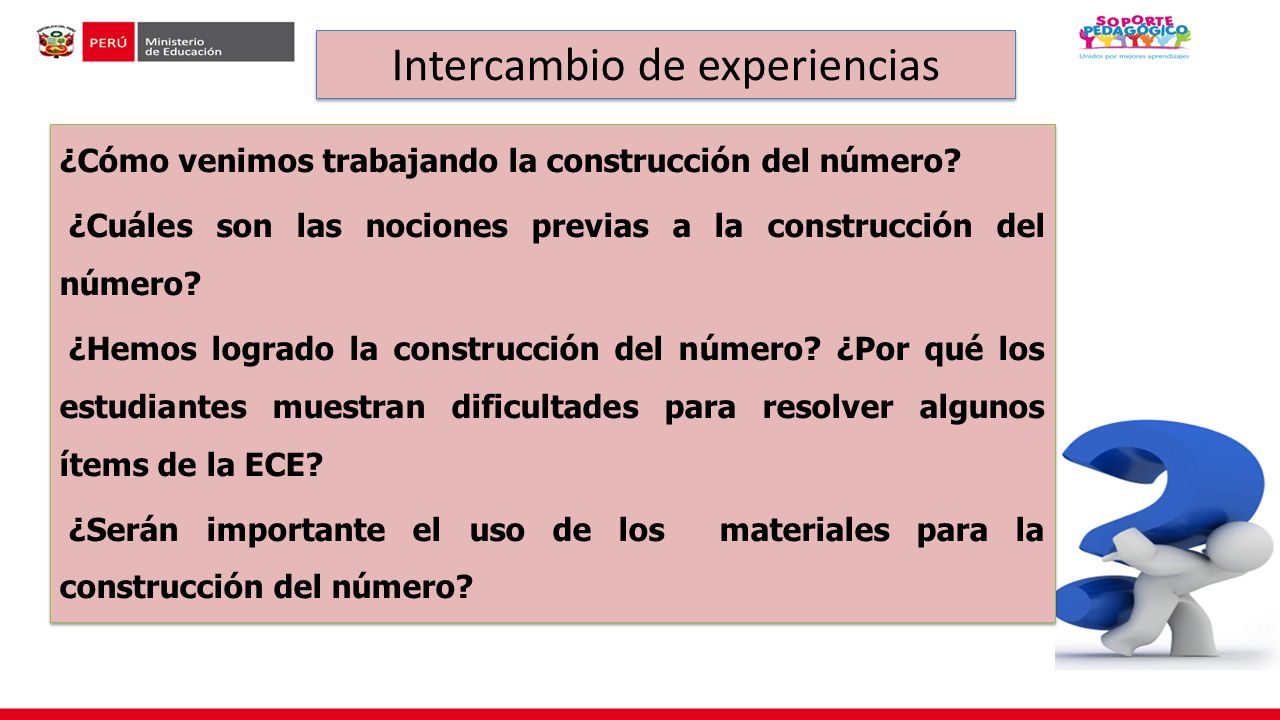 PERÚ Ministerio de Educación

Intercambio de experiencias

SOPORTE PEDAGÓGICO
Unidos por mejores aprendizajes

¿Cómo venimos trabajando la construcción del número?

¿Cuáles son las nociones previas a la construcción del número?

¿Hemos logrado la construcción del número? ¿Por qué los estudiantes muestran dificultades para resolver algunos ítems de la ECE?

¿Serán importante el uso de los materiales para la construcción del número?